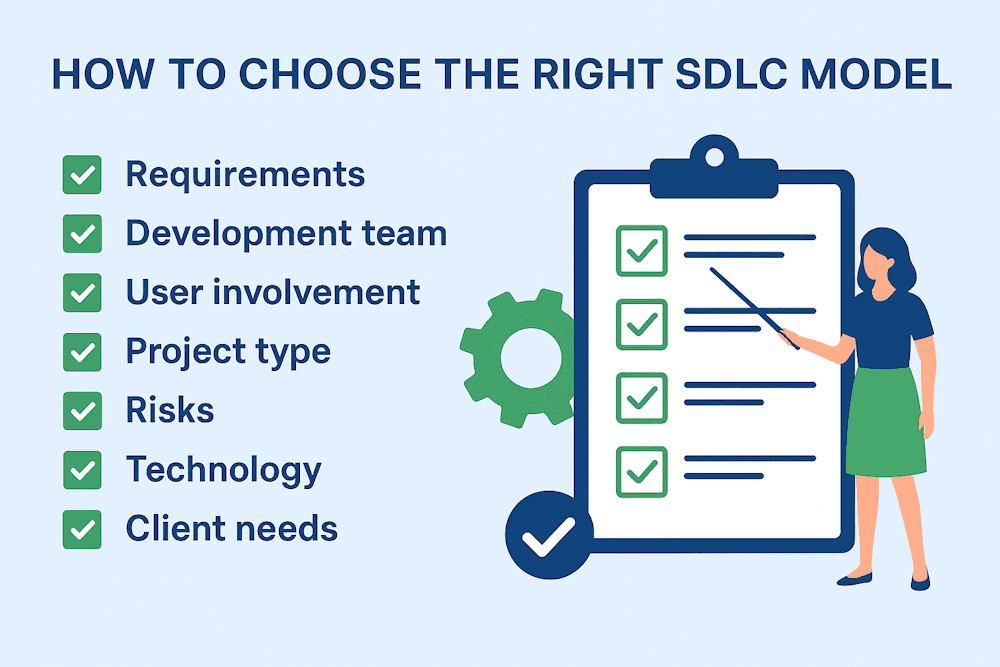 HOW TO CHOOSE THE RIGHT SDLC MODEL

Requirements
Development team
User involvement
Project type
Risks
Technology
Client needs